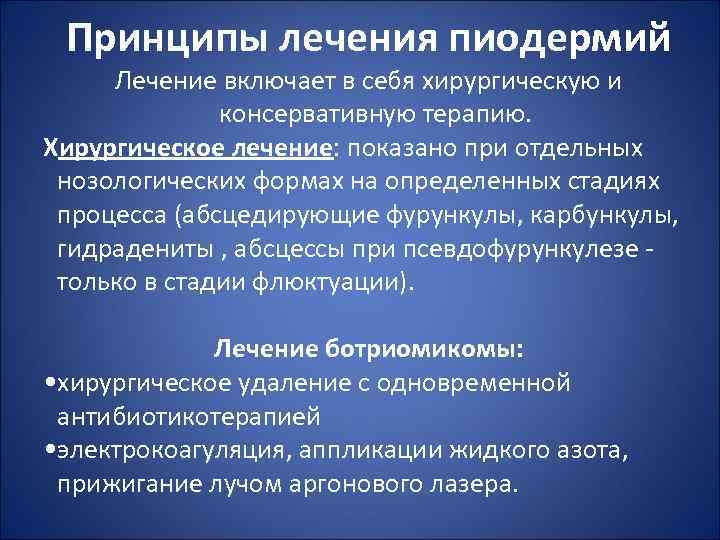 Принципы лечения пиодермий

Лечение включает в себя хирургическую и консервативную терапию.

Хирургическое лечение: показано при отдельных нозологических формах на определенных стадиях процесса (абсцедирующие фурункулы, карбункулы, гидрадениты , абсцессы при псевдофурункулезе - только в стадии флюктуации).

Лечение ботриомикомы:

•хирургическое удаление с одновременной антибиотикотерапией

•электрокоагуляция, аппликации жидкого азота, прижигание лучом аргонового лазера.